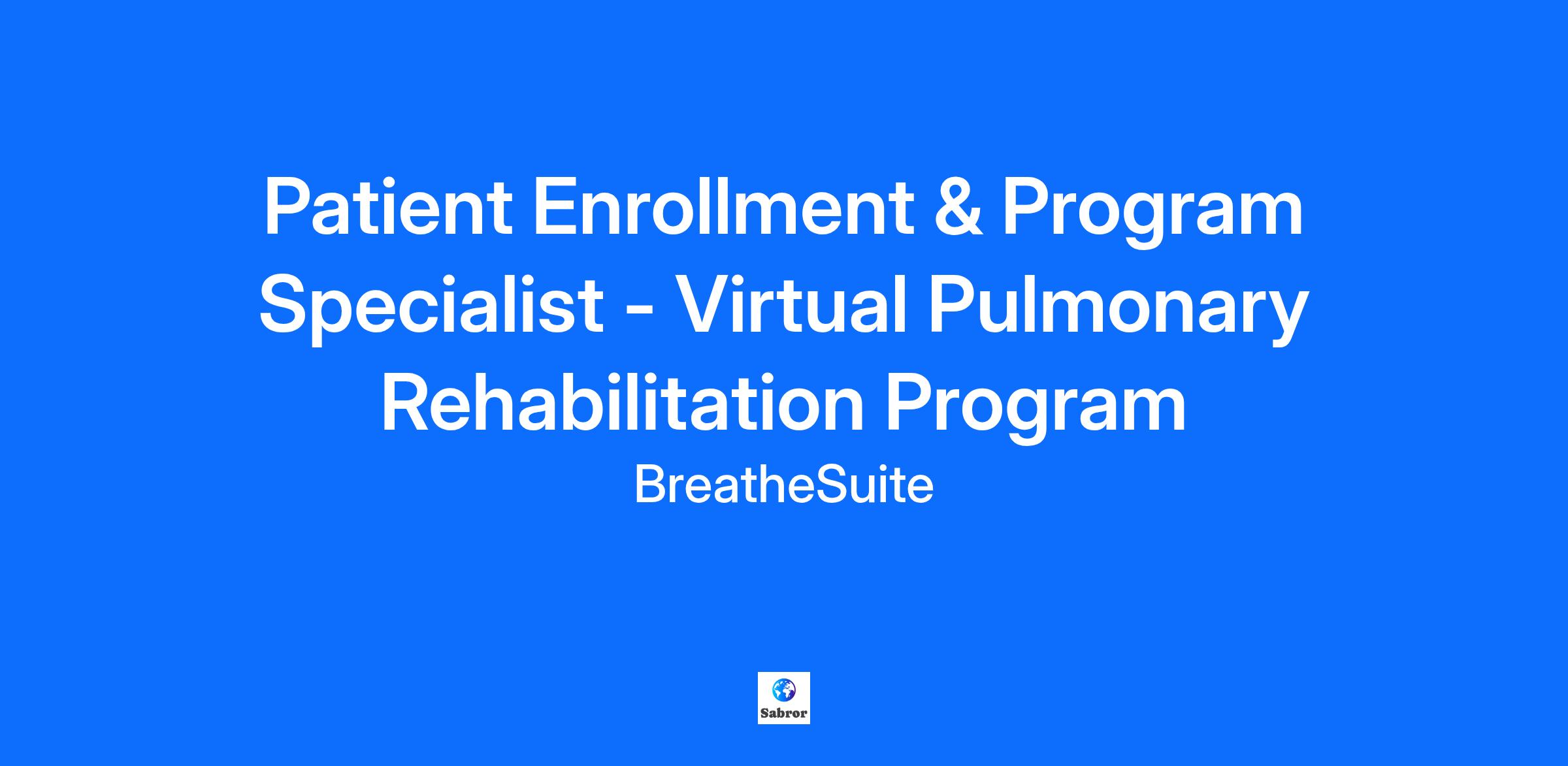 Patient Enrollment & Program Specialist - Virtual Pulmonary Rehabilitation Program

BreatheSuite

Sabror